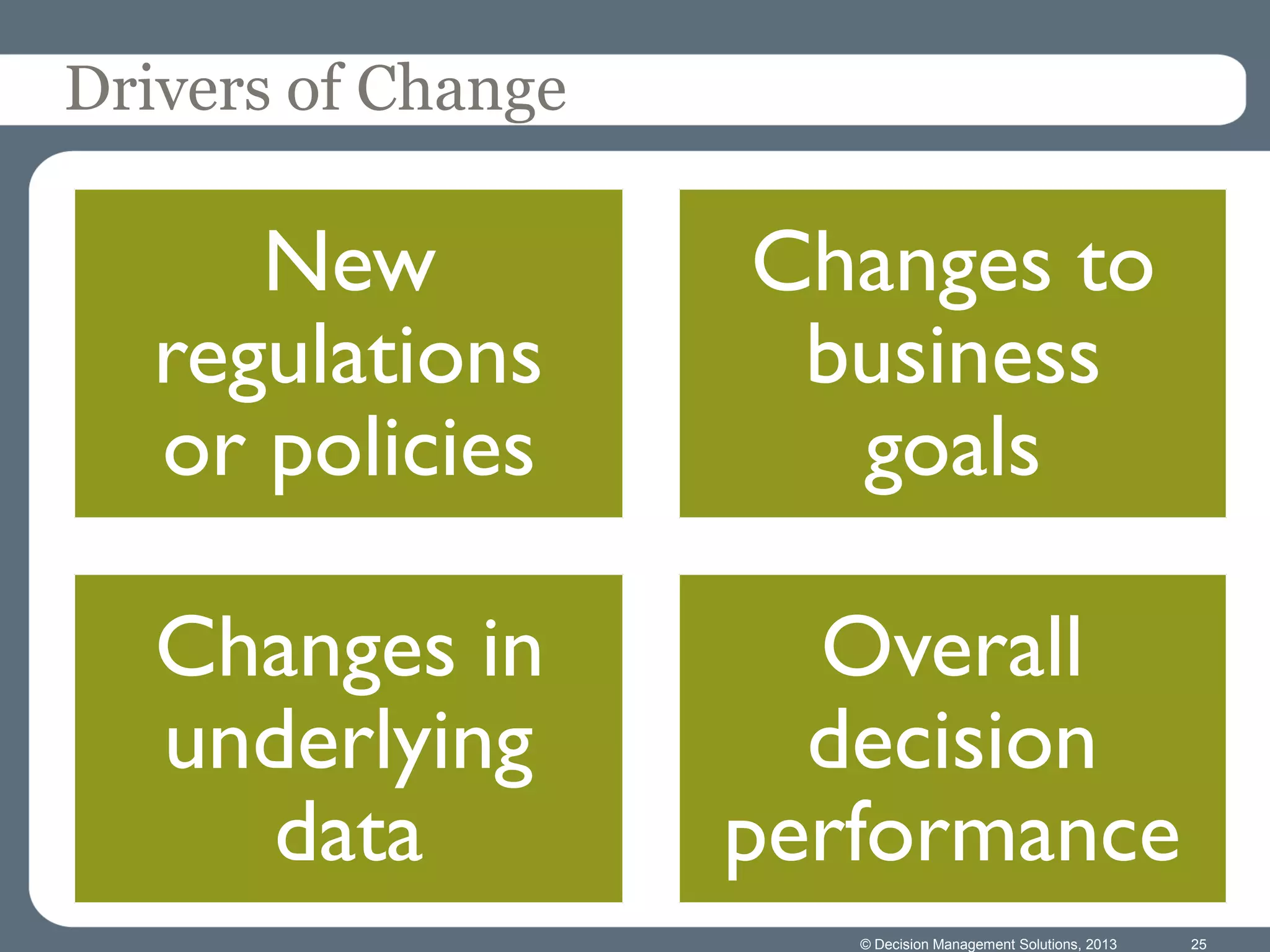 Drivers of Change

New regulations or policies

Changes to business goals

Changes in underlying data

Overall decision performance

© Decision Management Solutions, 2013

25